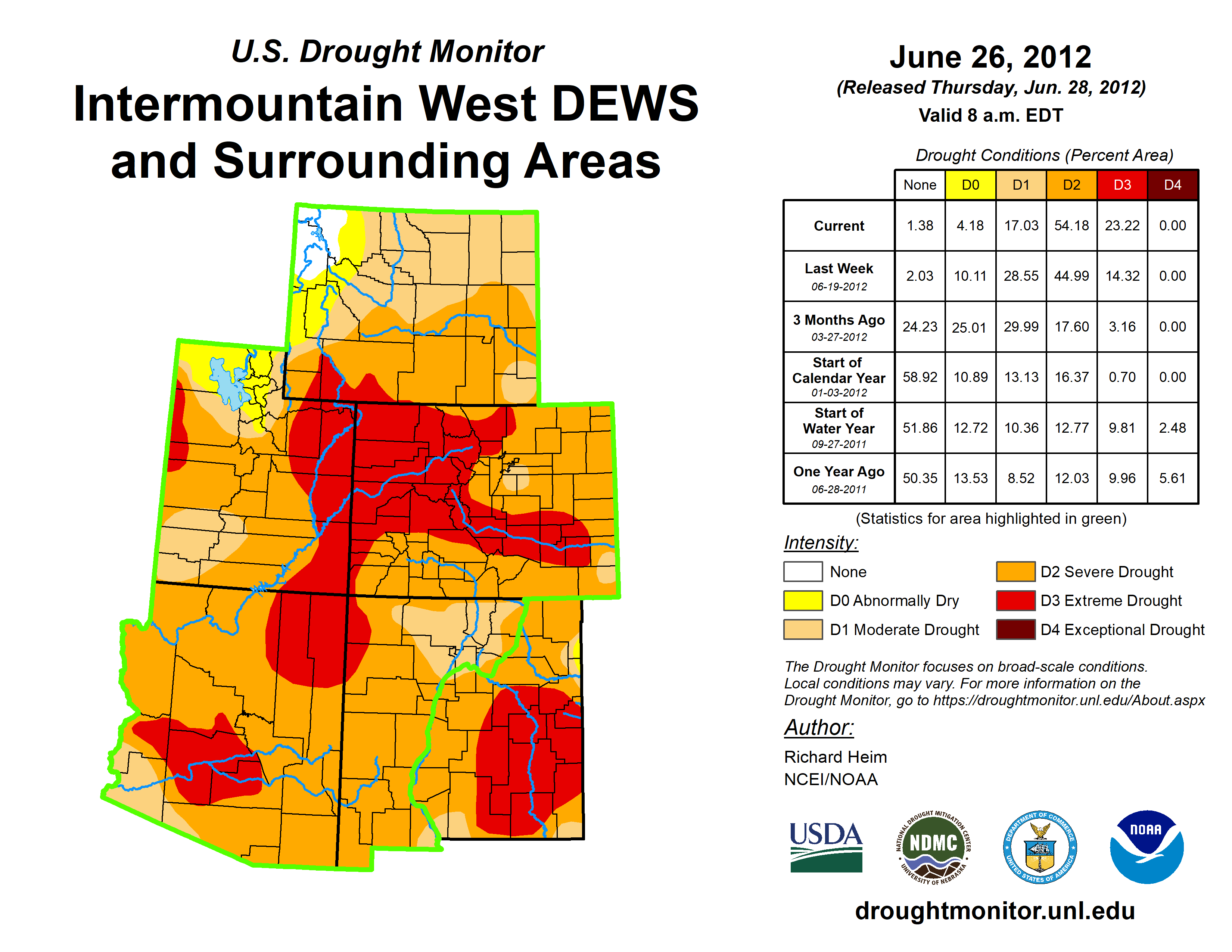 U.S. Drought Monitor

Intermountain West DEWS and Surrounding Areas

June 26, 2012

(Released Thursday, Jun. 28, 2012)

Valid 8 a.m. EDT

Drought Conditions (Percent Area)

| | None | D0 | D1 | D2 | D3 | D4 |
|---|---|---|---|---|---|---|
| Current | 1.38 | 4.18 | 17.03 | 54.18 | 23.22 | 0.00 |
| Last Week 06-19-2012 | 2.03 | 10.11 | 28.55 | 44.99 | 14.32 | 0.00 |
| 3 Months Ago 03-27-2012 | 24.23 | 25.01 | 29.99 | 17.60 | 3.16 | 0.00 |
| Start of Calendar Year 01-03-2012 | 58.92 | 10.89 | 13.13 | 16.37 | 0.70 | 0.00 |
| Start of Water Year 09-27-2011 | 51.86 | 12.72 | 10.36 | 12.77 | 9.81 | 2.48 |
| One Year Ago 06-28-2011 | 50.35 | 13.53 | 8.52 | 12.03 | 9.96 | 5.61 |

(Statistics for area highlighted in green)

Intensity:

None

D0 Abnormally Dry

D1 Moderate Drought

D2 Severe Drought

D3 Extreme Drought

D4 Exceptional Drought

The Drought Monitor focuses on broad-scale conditions. Local conditions may vary. For more information on the Drought Monitor, go to https://droughtmonitor.unl.edu/About.aspx

Author:

Richard Heim
NCEI/NOAA

USDA

NATIONAL DROUGHT MITIGATION CENTER NDMC UNIVERSITY OF NEBRASKA

DEPARTMENT OF COMMERCE UNITED STATES OF AMERICA

NOAA

droughtmonitor.unl.edu